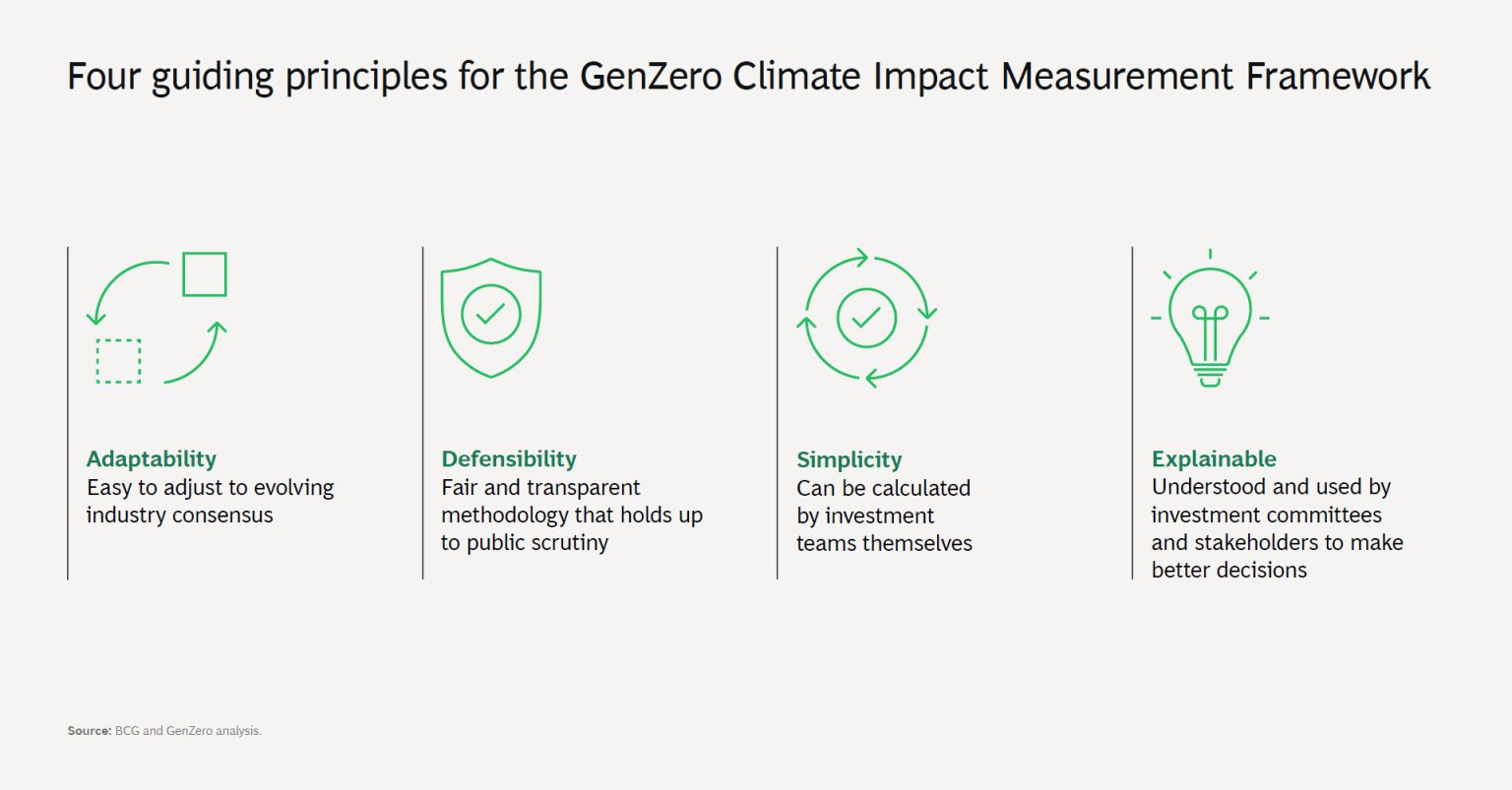 Four guiding principles for the GenZero Climate Impact Measurement Framework

Adaptability
Easy to adjust to evolving industry consensus

Defensibility
Fair and transparent methodology that holds up to public scrutiny

Simplicity
Can be calculated by investment teams themselves

Explainable
Understood and used by investment committees and stakeholders to make better decisions

Source: BCG and GenZero analysis.